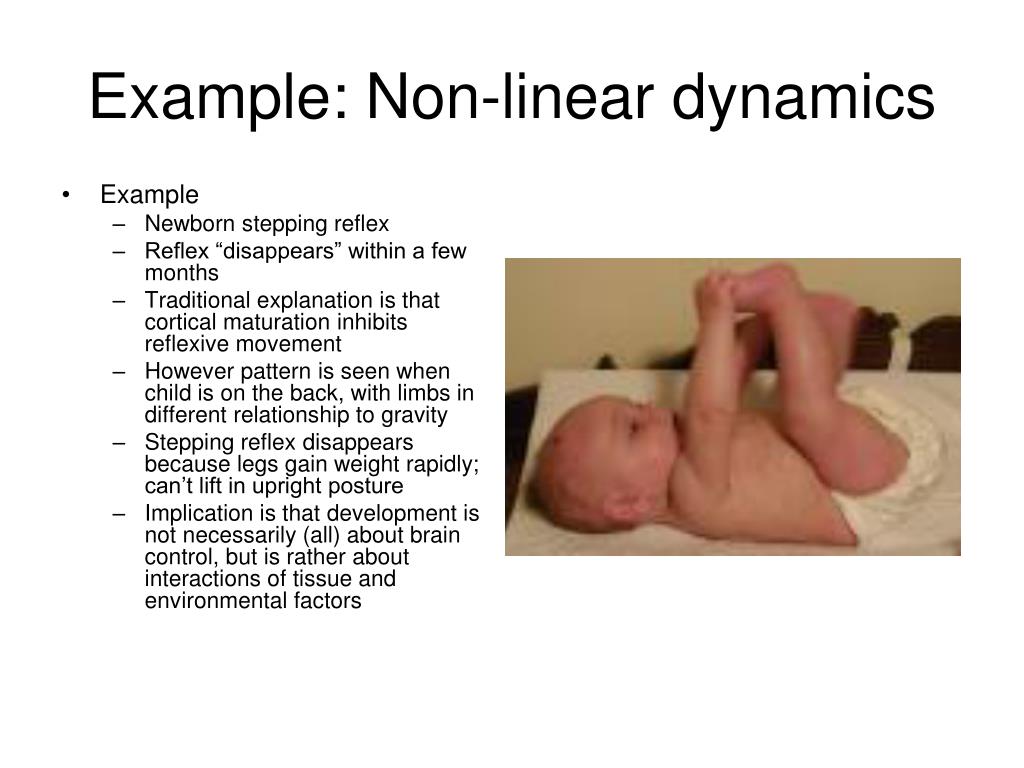 Example: Non-linear dynamics

• Example
– Newborn stepping reflex
– Reflex “disappears” within a few months
– Traditional explanation is that cortical maturation inhibits reflexive movement
– However pattern is seen when child is on the back, with limbs in different relationship to gravity
– Stepping reflex disappears because legs gain weight rapidly; can’t lift in upright posture
– Implication is that development is not necessarily (all) about brain control, but is rather about interactions of tissue and environmental factors